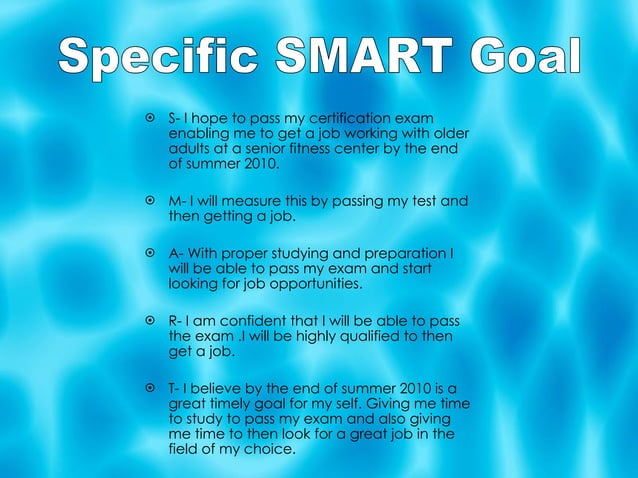 Specific SMART Goal

S- I hope to pass my certification exam enabling me to get a job working with older adults at a senior fitness center by the end of summer 2010.

M- I will measure this by passing my test and then getting a job.

A- With proper studying and preparation I will be able to pass my exam and start looking for job opportunities.

R- I am confident that I will be able to pass the exam .I will be highly qualified to then get a job.

T- I believe by the end of summer 2010 is a great timely goal for my self. Giving me time to study to pass my exam and also giving me time to then look for a great job in the field of my choice.